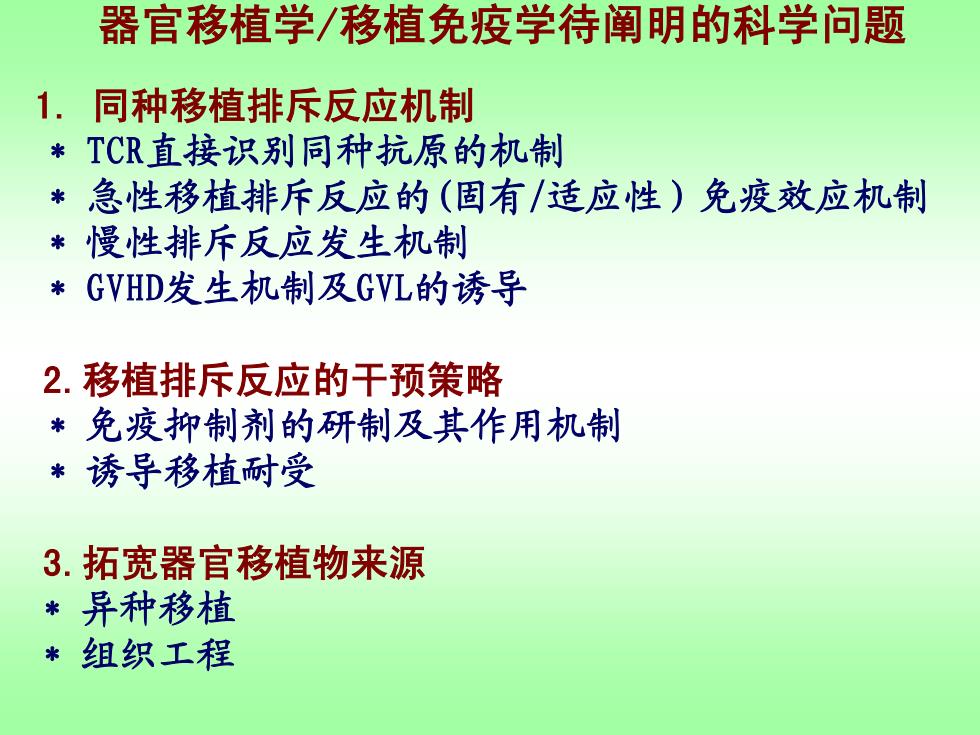 器官移植学/移植免疫学待阐明的科学问题

1. 同种移植排斥反应机制
＊ TCR直接识别同种抗原的机制
＊ 急性移植排斥反应的(固有/适应性）免疫效应机制
＊ 慢性排斥反应发生机制
＊ GVHD发生机制及GVL的诱导

2.移植排斥反应的干预策略
＊ 免疫抑制剂的研制及其作用机制
＊ 诱导移植耐受

3.拓宽器官移植物来源
＊ 异种移植
＊ 组织工程